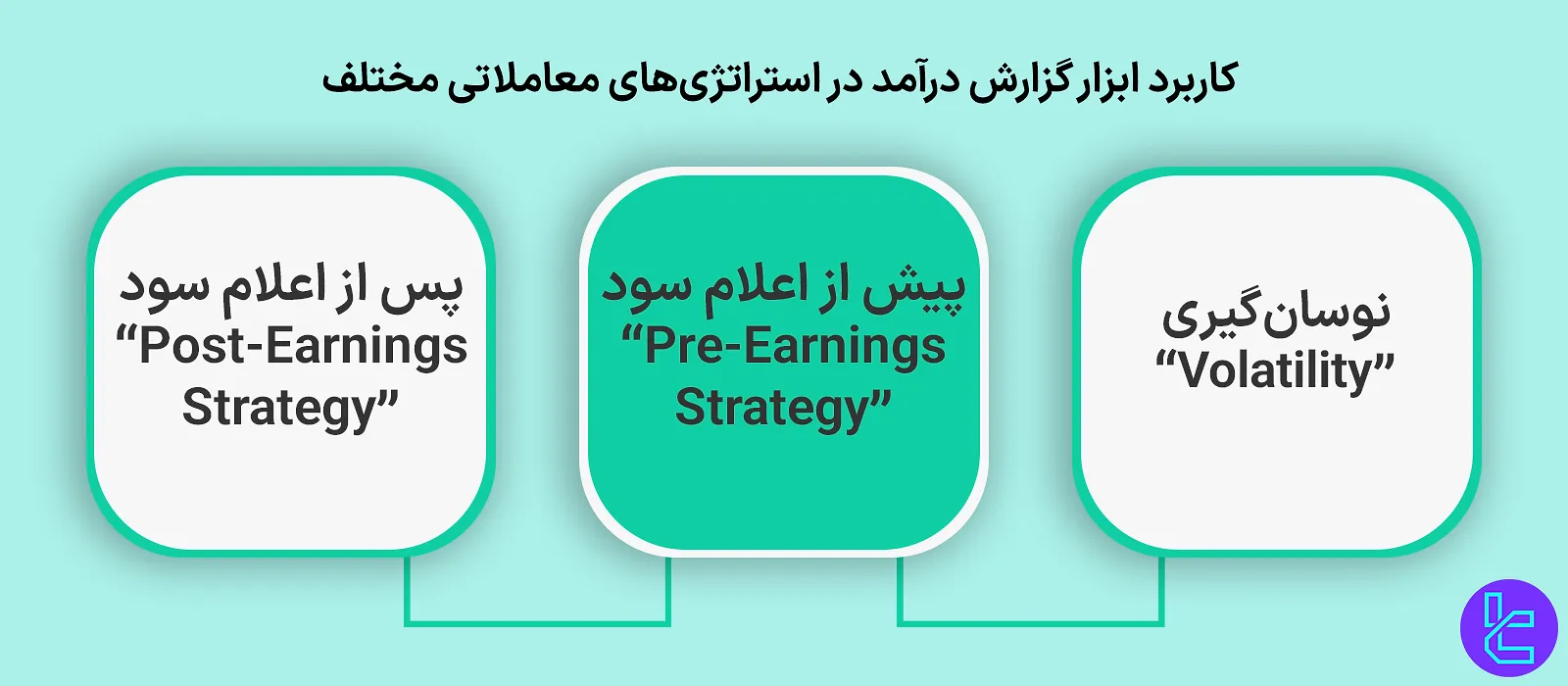 کاربرد ابزار گزارش درآمد در استراتژی‌های معاملاتی مختلف

نوسان‌گیری
“Volatility”

پیش از اعلام سود
“Pre-Earnings Strategy”

پس از اعلام سود
“Post-Earnings Strategy”